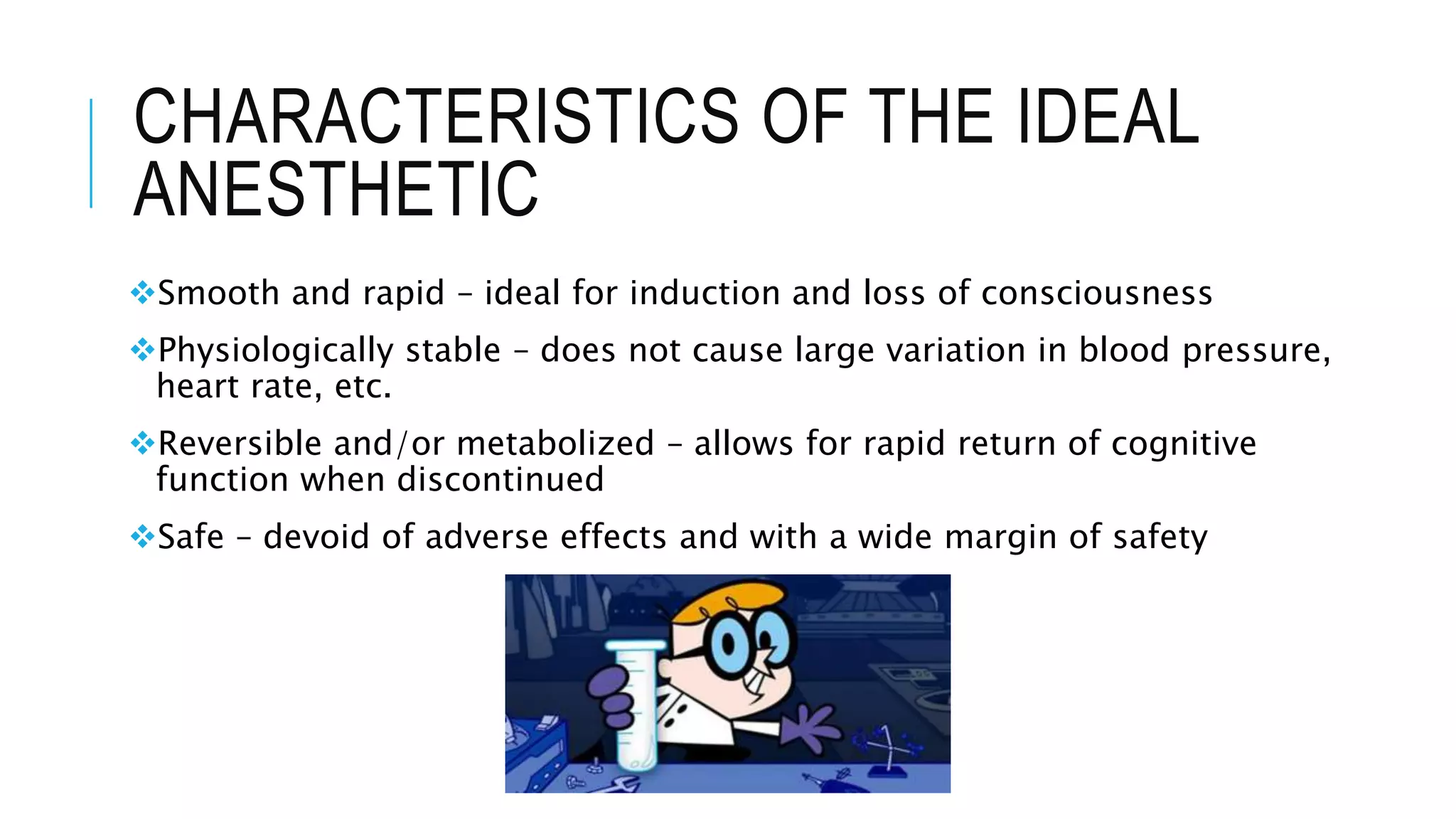 CHARACTERISTICS OF THE IDEAL ANESTHETIC

❖Smooth and rapid – ideal for induction and loss of consciousness

❖Physiologically stable – does not cause large variation in blood pressure, heart rate, etc.

❖Reversible and/or metabolized – allows for rapid return of cognitive function when discontinued

❖Safe – devoid of adverse effects and with a wide margin of safety